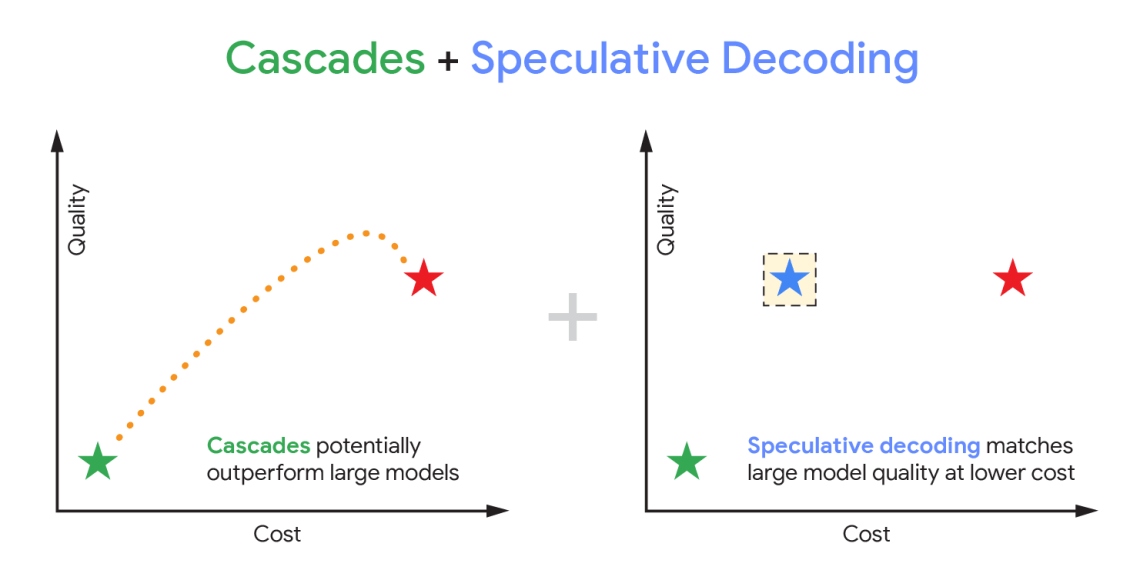 Cascades + Speculative Decoding

Quality

Cascades potentially outperform large models

Cost

+

Quality

Speculative decoding matches large model quality at lower cost

Cost